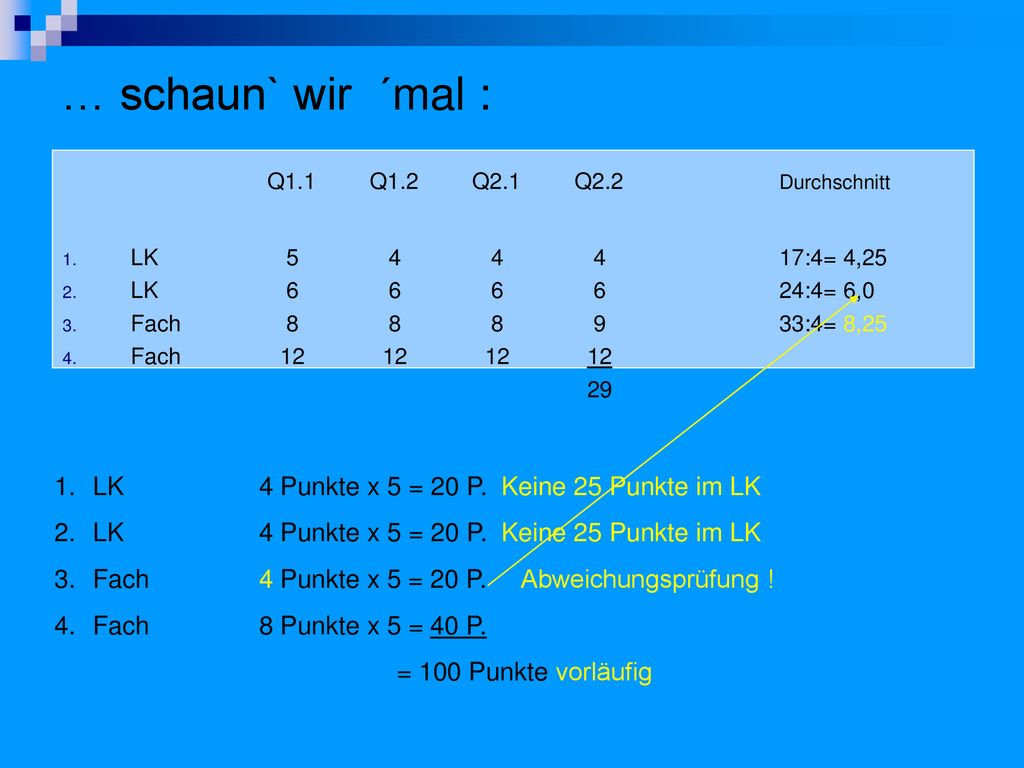 … schaun` wir ´mal :

| | | Q1.1 | Q1.2 | Q2.1 | Q2.2 | Durchschnitt |
|---|---|---|---|---|---|---|
| 1. | LK | 5 | 4 | 4 | 4 | 17:4= 4,25 |
| 2. | LK | 6 | 6 | 6 | 6 | 24:4= 6,0 |
| 3. | Fach | 8 | 8 | 8 | 9 | 33:4= 8,25 |
| 4. | Fach | 12 | 12 | 12 | 12 | |
| | | | | | 29 | |

1. LK 4 Punkte x 5 = 20 P. Keine 25 Punkte im LK
2. LK 4 Punkte x 5 = 20 P. Keine 25 Punkte im LK
3. Fach 4 Punkte x 5 = 20 P. Abweichungsprüfung !
4. Fach 8 Punkte x 5 = 40 P.

= 100 Punkte vorläufig